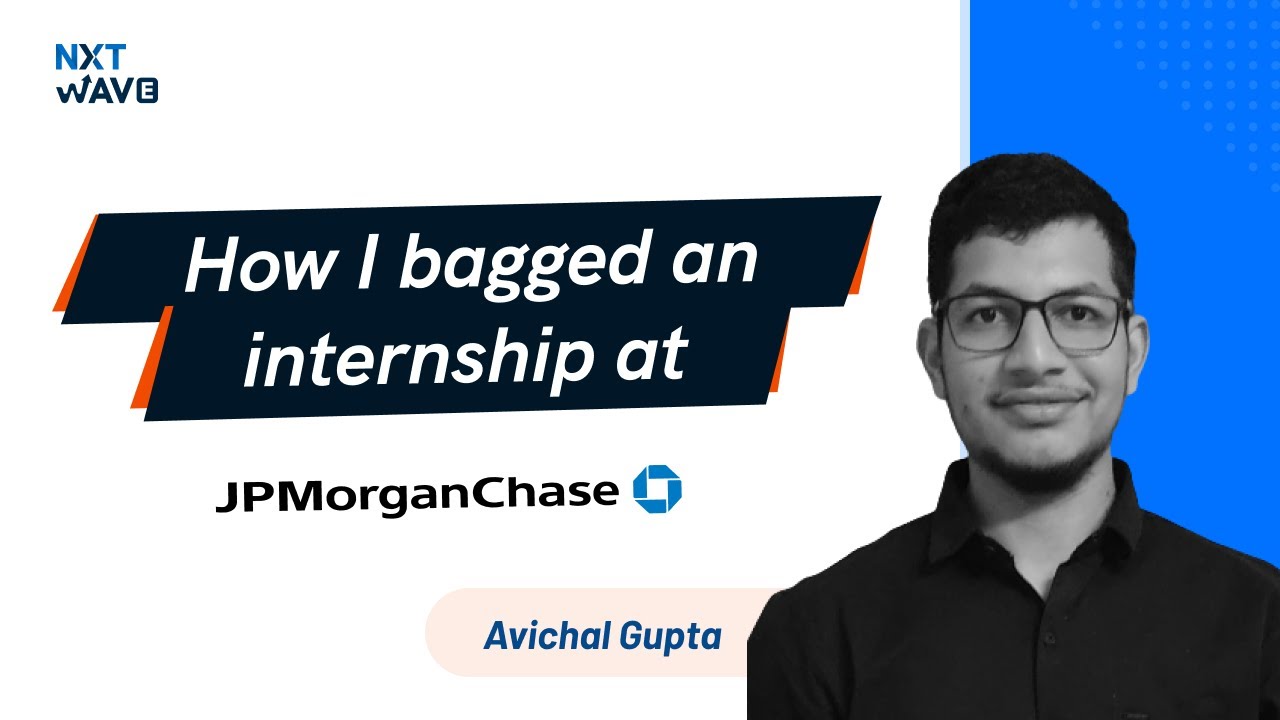 NXT WAVE

How I bagged an internship at

JPMorganChase

Avichal Gupta